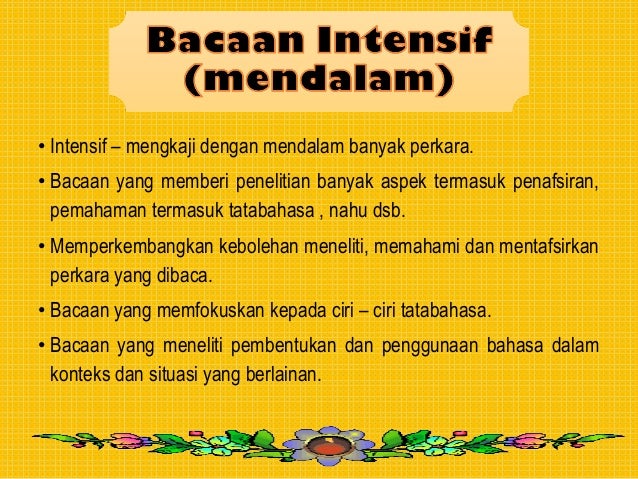 Bacaan Intensif (mendalam)

• Intensif – mengkaji dengan mendalam banyak perkara.

• Bacaan yang memberi penelitian banyak aspek termasuk penafsiran, pemahaman termasuk tatabahasa , nahu dsb.

• Memperkembangkan kebolehan meneliti, memahami dan mentafsirkan perkara yang dibaca.

• Bacaan yang memfokuskan kepada ciri – ciri tatabahasa.

• Bacaan yang meneliti pembentukan dan penggunaan bahasa dalam konteks dan situasi yang berlainan.